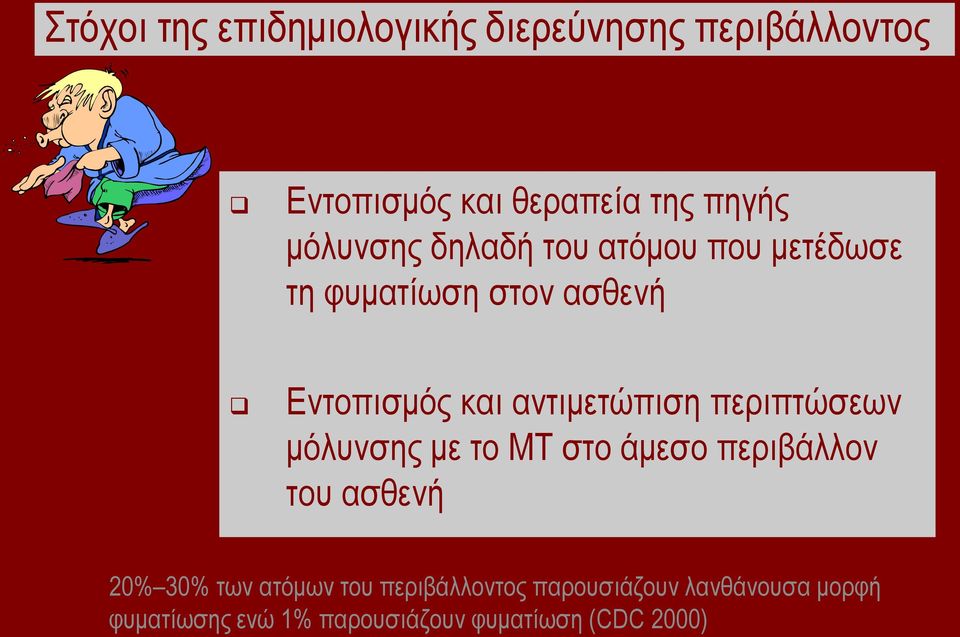 Στόχοι της επιδημιολογικής διερεύνησης περιβάλλοντος

❑ Εντοπισμός και θεραπεία της πηγής μόλυνσης δηλαδή του ατόμου που μετέδωσε τη φυματίωση στον ασθενή

❑ Εντοπισμός και αντιμετώπιση περιπτώσεων μόλυνσης με το ΜΤ στο άμεσο περιβάλλον του ασθενή

20%–30% των ατόμων του περιβάλλοντος παρουσιάζουν λανθάνουσα μορφή φυματίωσης ενώ 1% παρουσιάζουν φυματίωση (CDC 2000)